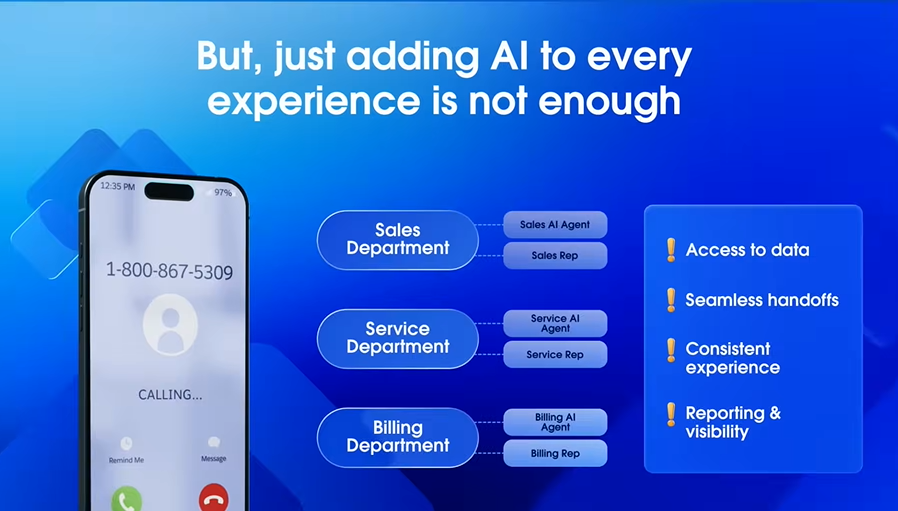 But, just adding AI to every experience is not enough

12:35 PM

97%

1-800-867-5309

CALLING...

Remind Me

Message

Sales Department

Sales AI Agent

Sales Rep

Service Department

Service AI Agent

Service Rep

Billing Department

Billing AI Agent

Billing Rep

! Access to data

! Seamless handoffs

! Consistent experience

! Reporting & visibility